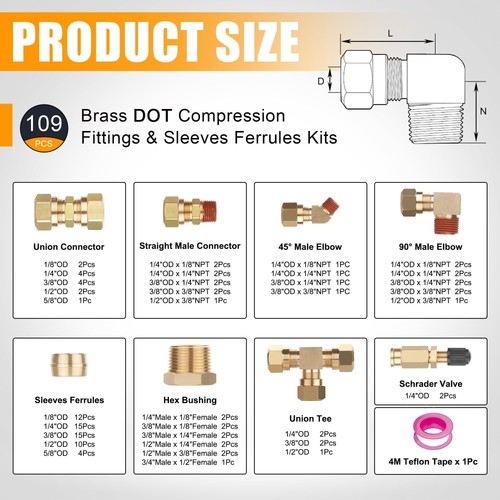 PRODUCT SIZE

L

D

N

109 PCS

Brass DOT Compression Fittings & Sleeves Ferrules Kits

Union Connector

1/8"OD 2Pcs
1/4"OD 4Pcs
3/8"OD 4Pcs
1/2"OD 2Pcs
5/8"OD 1Pc

Straight Male Connector

1/4"OD x 1/8"NPT 2Pcs
1/4"OD x 1/4"NPT 2Pcs
3/8"OD x 1/4"NPT 2Pcs
3/8"OD x 3/8"NPT 2Pcs
1/2"OD x 3/8"NPT 1Pc

45° Male Elbow

1/4"OD x 1/8"NPT 1PC
1/4"OD x 1/4"NPT 1PC
3/8"OD x 1/4"NPT 1PC
3/8"OD x 3/8"NPT 1PC

90° Male Elbow

1/4"OD x 1/8"NPT 2Pcs
1/4"OD x 1/4"NPT 2Pcs
3/8"OD x 1/4"NPT 2Pcs
3/8"OD x 3/8"NPT 2Pcs
1/2"OD x 3/8"NPT 1Pc

Sleeves Ferrules

1/8"OD 12Pcs
1/4"OD 15Pcs
3/8"OD 15Pcs
1/2"OD 10Pcs
5/8"OD 4Pcs

Hex Bushing

1/4"Male x 1/8"Female 2Pcs
3/8"Male x 1/8"Female 2Pcs
3/8"Male x 1/4"Female 2Pcs
1/2"Male x 1/4"Female 2Pcs
1/2"Male x 3/8"Female 2Pcs
3/4"Male x 1/2"Female 1Pc

Union Tee

1/4"OD 2Pcs
3/8"OD 2Pcs
1/2"OD 1Pc

Schrader Valve

1/4"OD 2Pcs

4M Teflon Tape x 1Pc